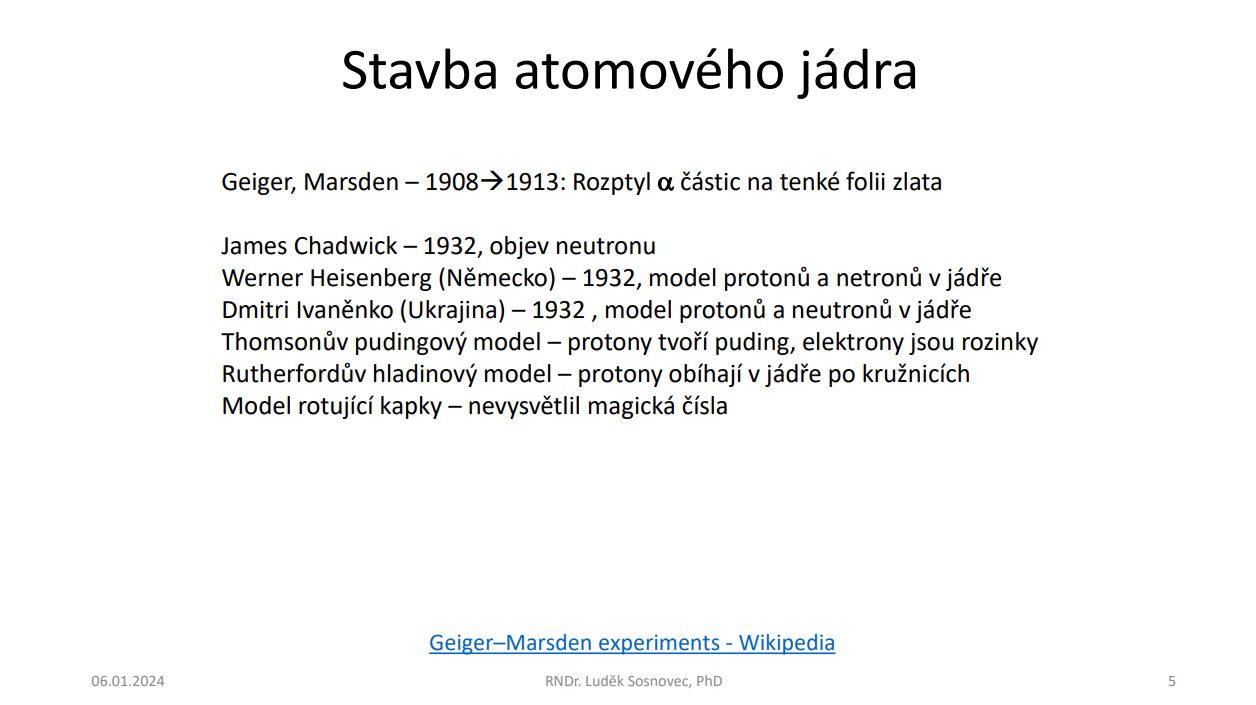 Stavba atomového jádra

Geiger, Marsden – 1908→1913: Rozptyl $\alpha$ částic na tenké folii zlata

James Chadwick – 1932, objev neutronu
Werner Heisenberg (Německo) – 1932, model protonů a netronů v jádře
Dmitri Ivaněnko (Ukrajina) – 1932 , model protonů a neutronů v jádře
Thomsonův pudingový model – protony tvoří puding, elektrony jsou rozinky
Rutherfordův hladinový model – protony obíhají v jádře po kružnicích
Model rotující kapky – nevysvětlil magická čísla

Geiger–Marsden experiments - Wikipedia

06.01.2024

RNDr. Luděk Sosnovec, PhD

5